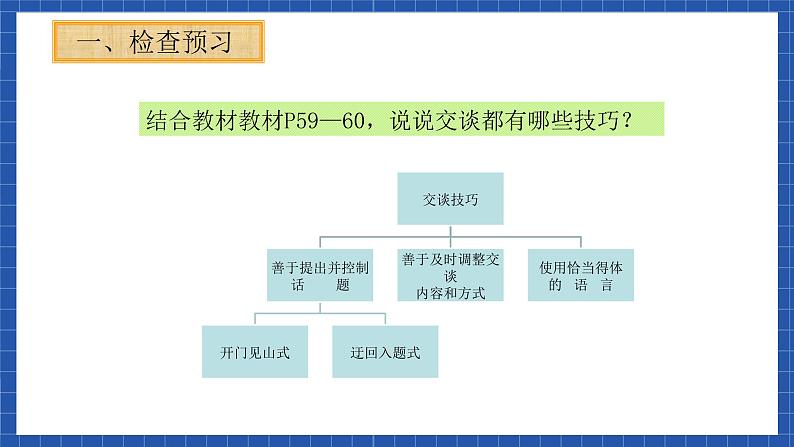 一、检查预习

结合教材教材P59—60，说说交谈都有哪些技巧？

交谈技巧

善于提出并控制话　　题

善于及时调整交谈内容和方式

使用恰当得体的　语　言

开门见山式

迂回入题式